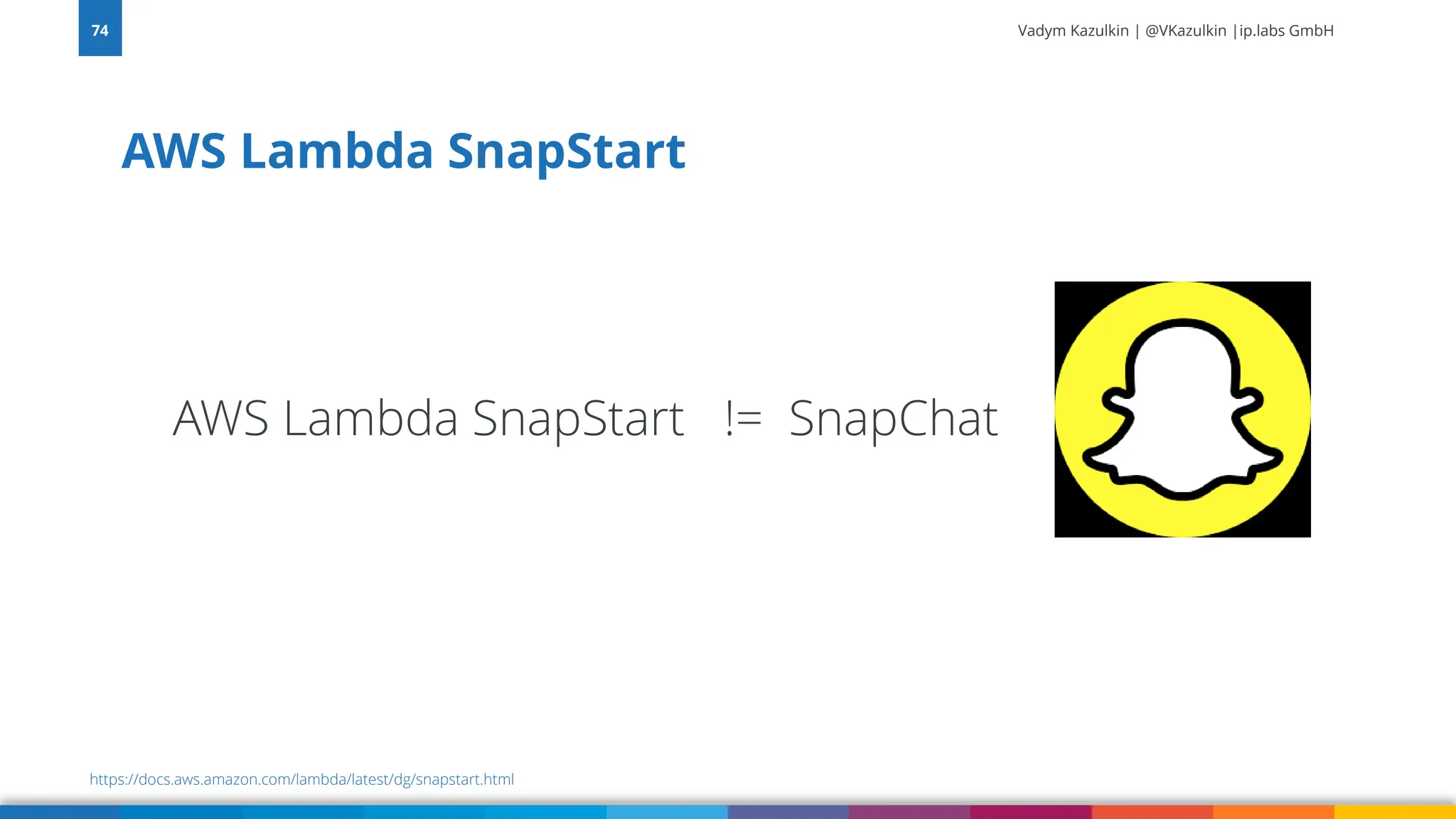 74

Vadym Kazulkin | @VKazulkin |ip.labs GmbH

AWS Lambda SnapStart

AWS Lambda SnapStart != SnapChat

https://docs.aws.amazon.com/lambda/latest/dg/snapstart.html